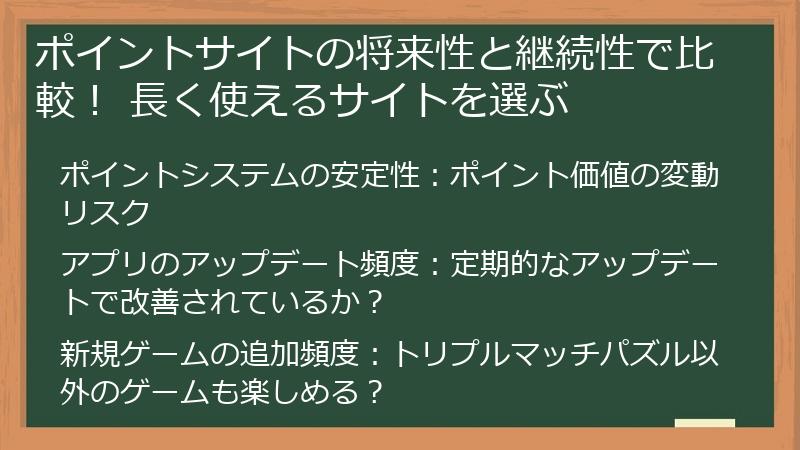 ポイントサイトの将来性と継続性で比較！ 長く使えるサイトを選ぶ

ポイントシステムの安定性：ポイント価値の変動リスク

アプリのアップデート頻度：定期的なアップデートで改善されているか？

新規ゲームの追加頻度：トリプルマッチパズル以外のゲームも楽しめる？